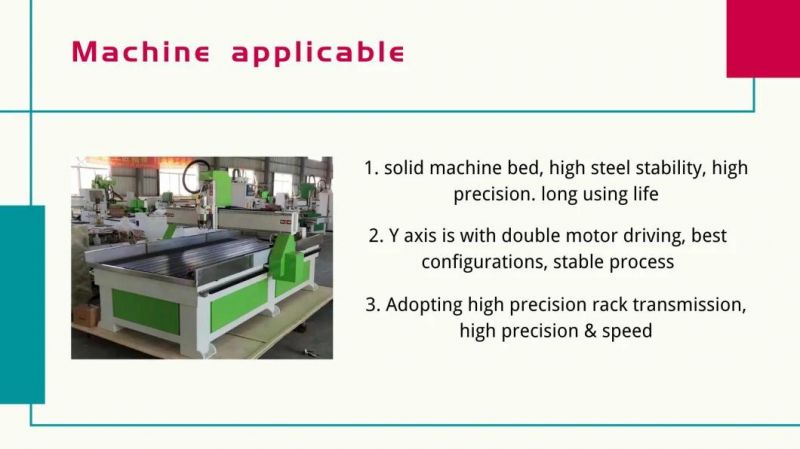 Machine applicable

1. solid machine bed, high steel stability, high precision. long using life

2. Y axis is with double motor driving, best configurations, stable process

3. Adopting high precision rack transmission, high precision & speed